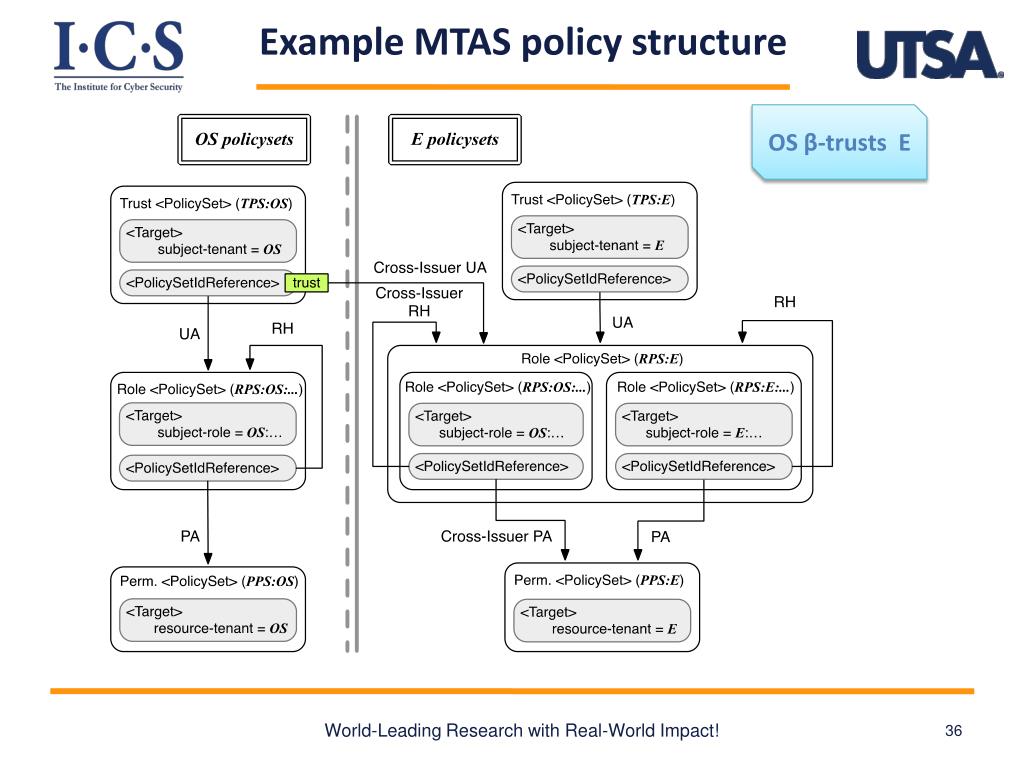 I·C·S
The Institute for Cyber Security

Example MTAS policy structure

UTSA

OS β-trusts E

OS policysets

E policysets

Trust <PolicySet> (TPS:OS)
<Target>
subject-tenant = OS
<PolicySetIdReference>
trust

UA
RH

Role <PolicySet> (RPS:OS:...)
<Target>
subject-role = OS:…
<PolicySetIdReference>

PA

Perm. <PolicySet> (PPS:OS)
<Target>
resource-tenant = OS

Trust <PolicySet> (TPS:E)
<Target>
subject-tenant = E
<PolicySetIdReference>

Cross-Issuer UA
Cross-Issuer RH
UA
RH

Role <PolicySet> (RPS:E)
Role <PolicySet> (RPS:OS:...)
<Target>
subject-role = OS:…
<PolicySetIdReference>
Role <PolicySet> (RPS:E:...)
<Target>
subject-role = E:…
<PolicySetIdReference>

Cross-Issuer PA
PA

Perm. <PolicySet> (PPS:E)
<Target>
resource-tenant = E

World-Leading Research with Real-World Impact!

36